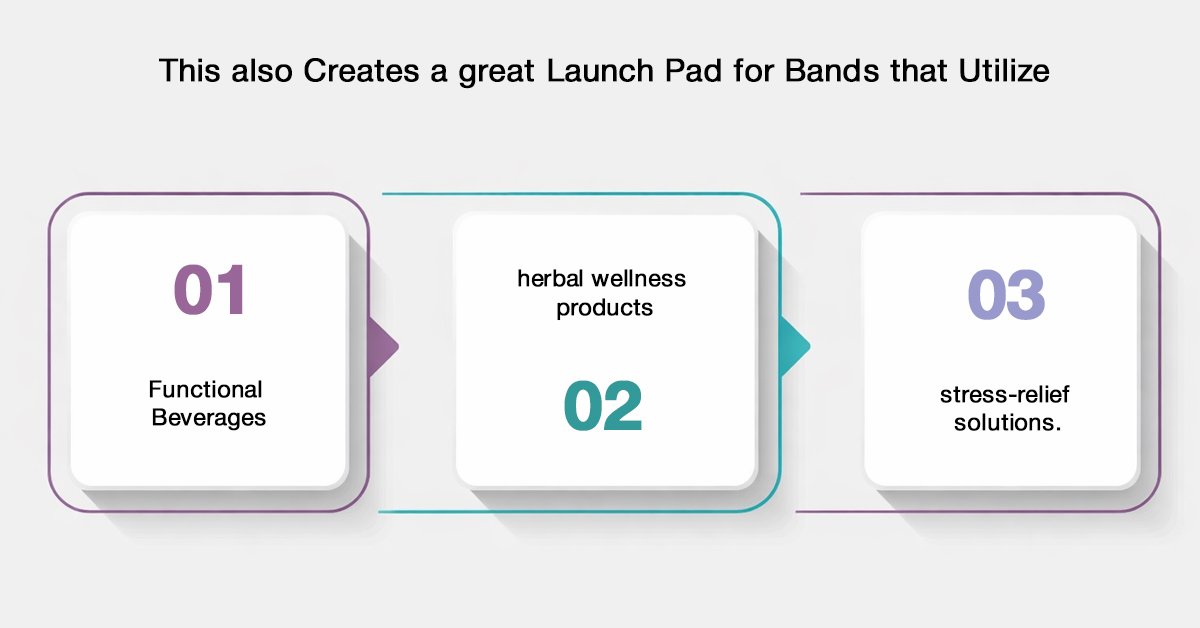 This also Creates a great Launch Pad for Bands that Utilize

01

Functional Beverages

herbal wellness products

02

03

stress-relief solutions.